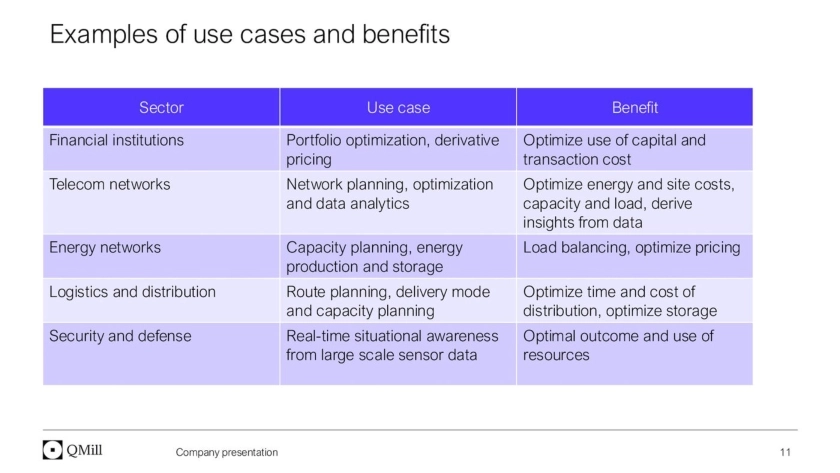 Examples of use cases and benefits

| Sector | Use case | Benefit |
|---|---|---|
| Financial institutions | Portfolio optimization, derivative pricing | Optimize use of capital and transaction cost |
| Telecom networks | Network planning, optimization and data analytics | Optimize energy and site costs, capacity and load, derive insights from data |
| Energy networks | Capacity planning, energy production and storage | Load balancing, optimize pricing |
| Logistics and distribution | Route planning, delivery mode and capacity planning | Optimize time and cost of distribution, optimize storage |
| Security and defense | Real-time situational awareness from large scale sensor data | Optimal outcome and use of resources |

QMill

Company presentation

11